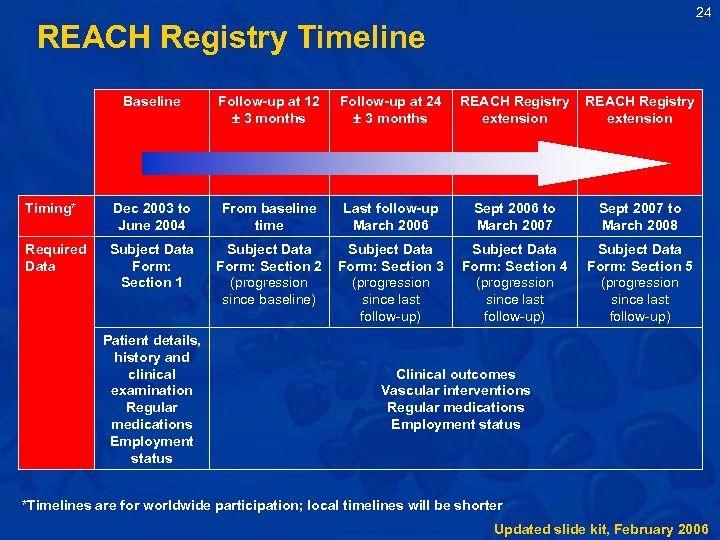 24

REACH Registry Timeline

| | Baseline | Follow-up at 12 ± 3 months | Follow-up at 24 ± 3 months | REACH Registry extension | REACH Registry extension |
|---|---|---|---|---|---|
| Timing* | Dec 2003 to June 2004 | From baseline time | Last follow-up March 2006 | Sept 2006 to March 2007 | Sept 2007 to March 2008 |
| Required Data | Subject Data Form: Section 1 | Subject Data Form: Section 2 (progression since baseline) | Subject Data Form: Section 3 (progression since last follow-up) | Subject Data Form: Section 4 (progression since last follow-up) | Subject Data Form: Section 5 (progression since last follow-up) |
| | Patient details, history and clinical examination Regular medications Employment status | Clinical outcomes Vascular interventions Regular medications Employment status | | | |

*Timelines are for worldwide participation; local timelines will be shorter

Updated slide kit, February 2006